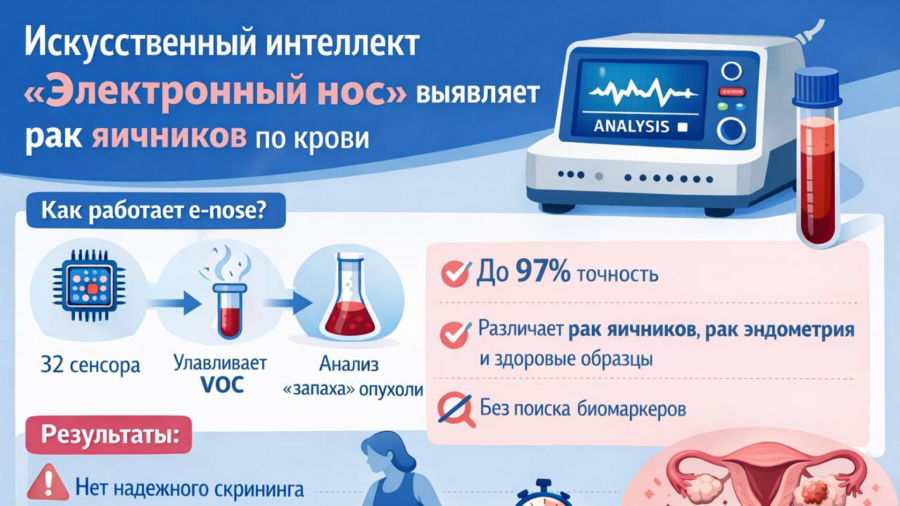 Искусственный интеллект «Электронный нос» выявляет рак яичников по крови

ANALYSIS

Как работает e-nose?

32 сенсора

Улавливает VOC

Анализ «запаха» опухоли

До 97% точность

Различает рак яичников, рак эндометрия и здоровые образцы

Без поиска биомаркеров

Результаты:

Нет надежного скрининга